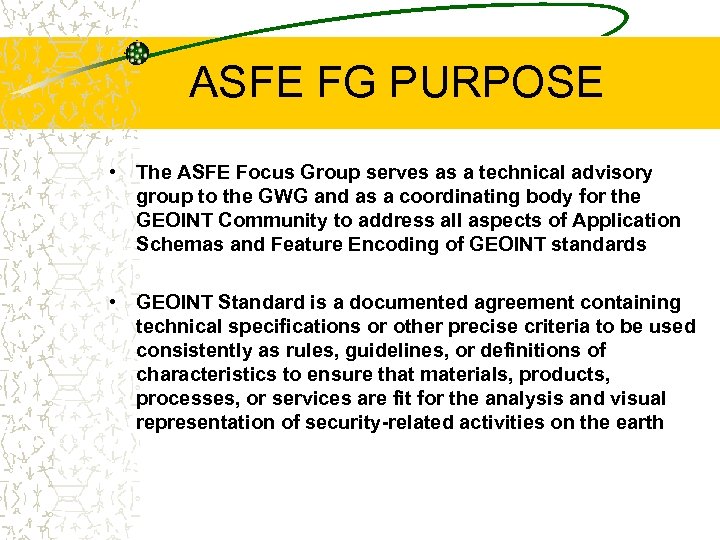 ASFE FG PURPOSE

• The ASFE Focus Group serves as a technical advisory group to the GWG and as a coordinating body for the GEOINT Community to address all aspects of Application Schemas and Feature Encoding of GEOINT standards

• GEOINT Standard is a documented agreement containing technical specifications or other precise criteria to be used consistently as rules, guidelines, or definitions of characteristics to ensure that materials, products, processes, or services are fit for the analysis and visual representation of security-related activities on the earth